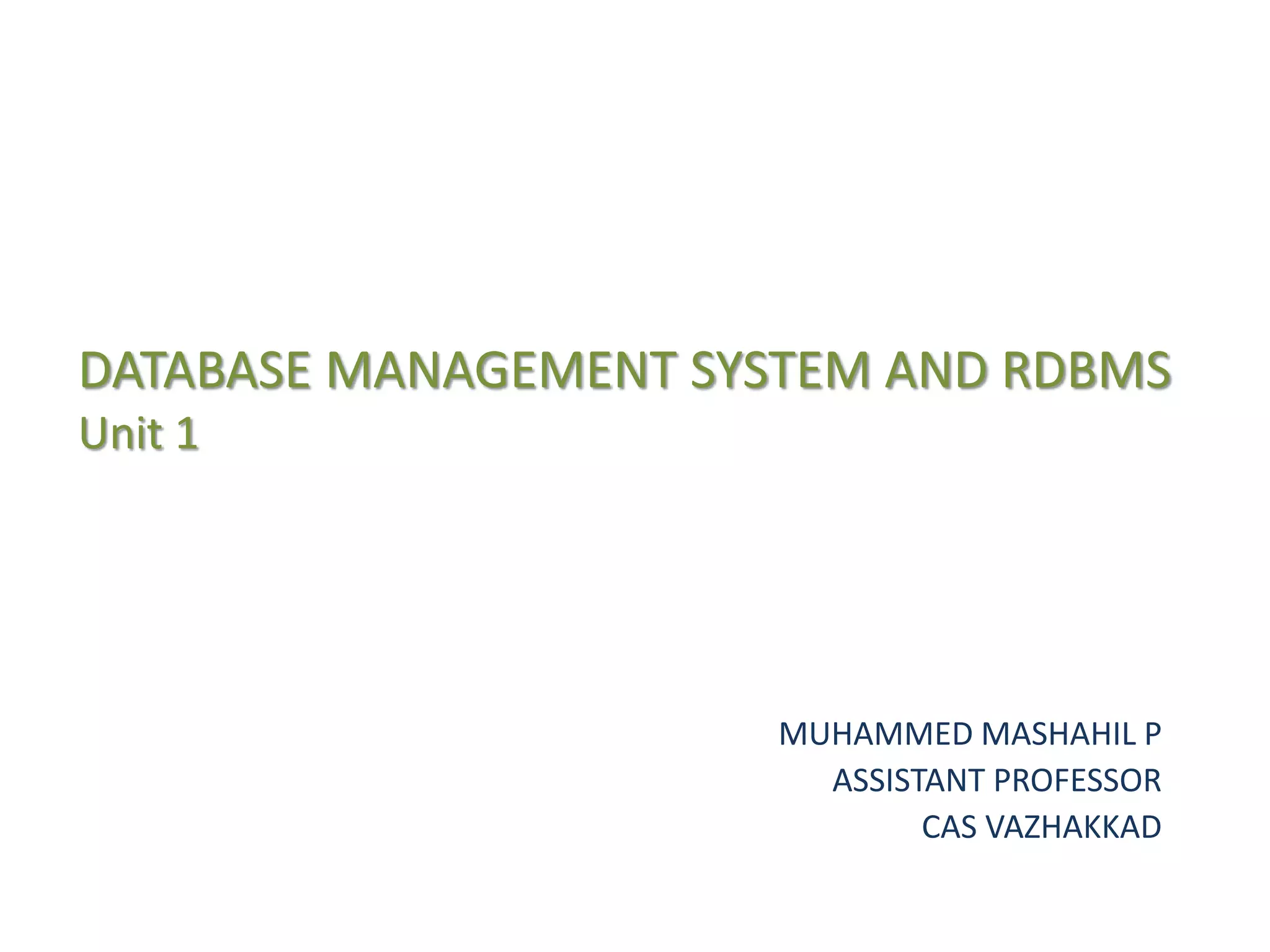 DATABASE MANAGEMENT SYSTEM AND RDBMS
Unit 1

MUHAMMED MASHAHIL P
ASSISTANT PROFESSOR
CAS VAZHAKKAD